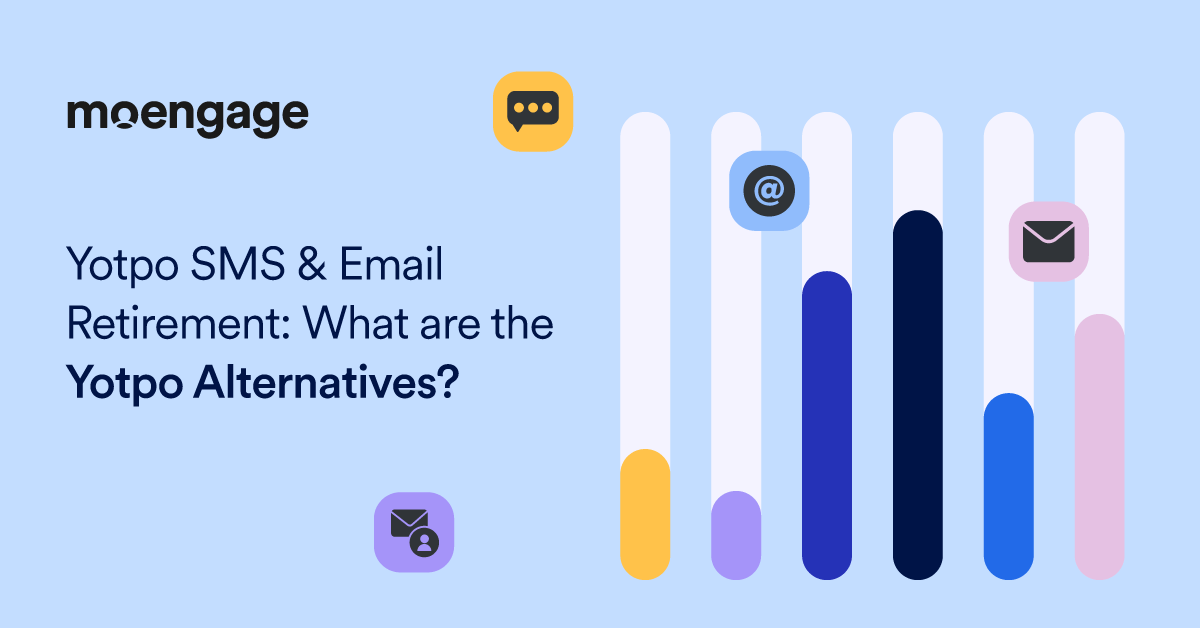 moengage

Yotpo SMS & Email Retirement: What are the Yotpo Alternatives?

@